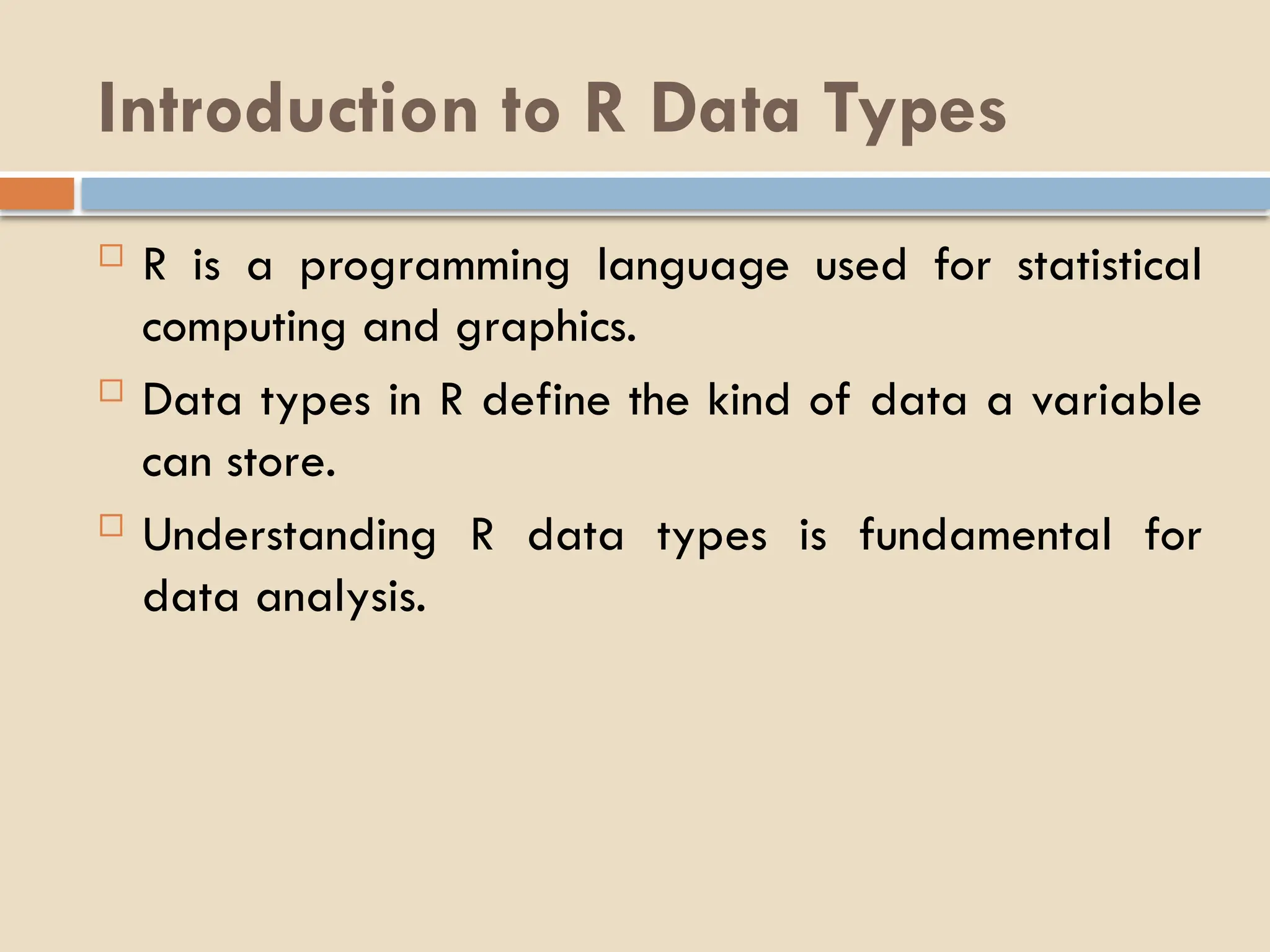 Introduction to R Data Types

R is a programming language used for statistical computing and graphics.

Data types in R define the kind of data a variable can store.

Understanding R data types is fundamental for data analysis.